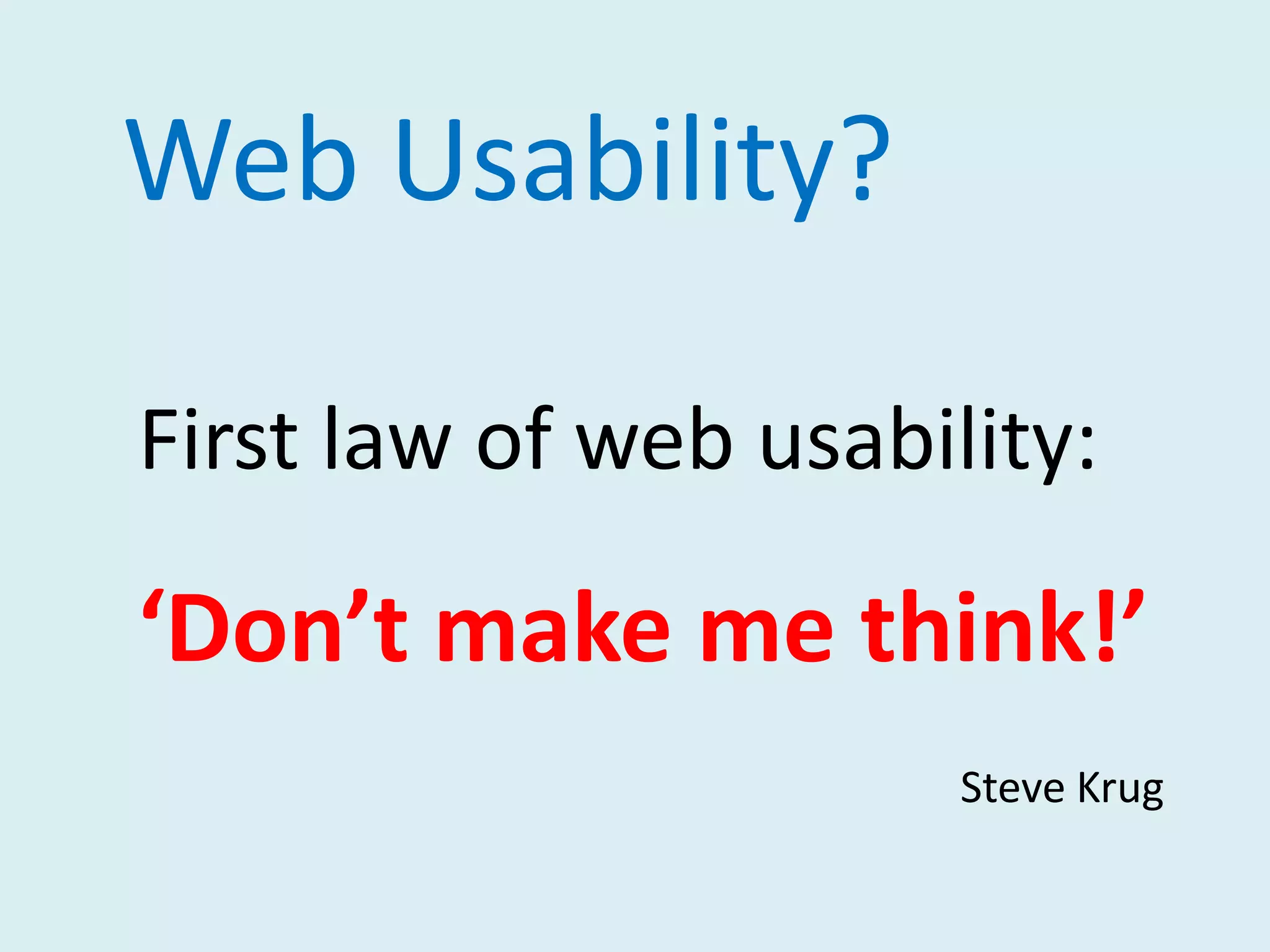 Web Usability?

First law of web usability:

‘Don’t make me think!’

Steve Krug